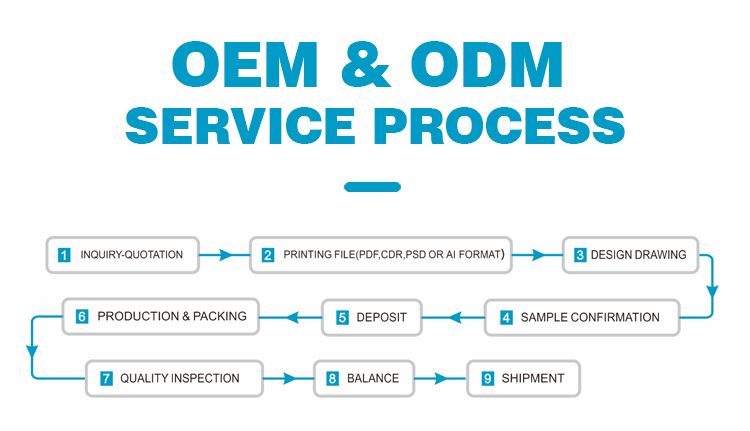 OEM & ODM
SERVICE PROCESS

1 INQUIRY-QUOTATION
2 PRINTING FILE(PDF,CDR,PSD OR AI FORMAT)
3 DESIGN DRAWING
4 SAMPLE CONFIRMATION
5 DEPOSIT
6 PRODUCTION & PACKING
7 QUALITY INSPECTION
8 BALANCE
9 SHIPMENT